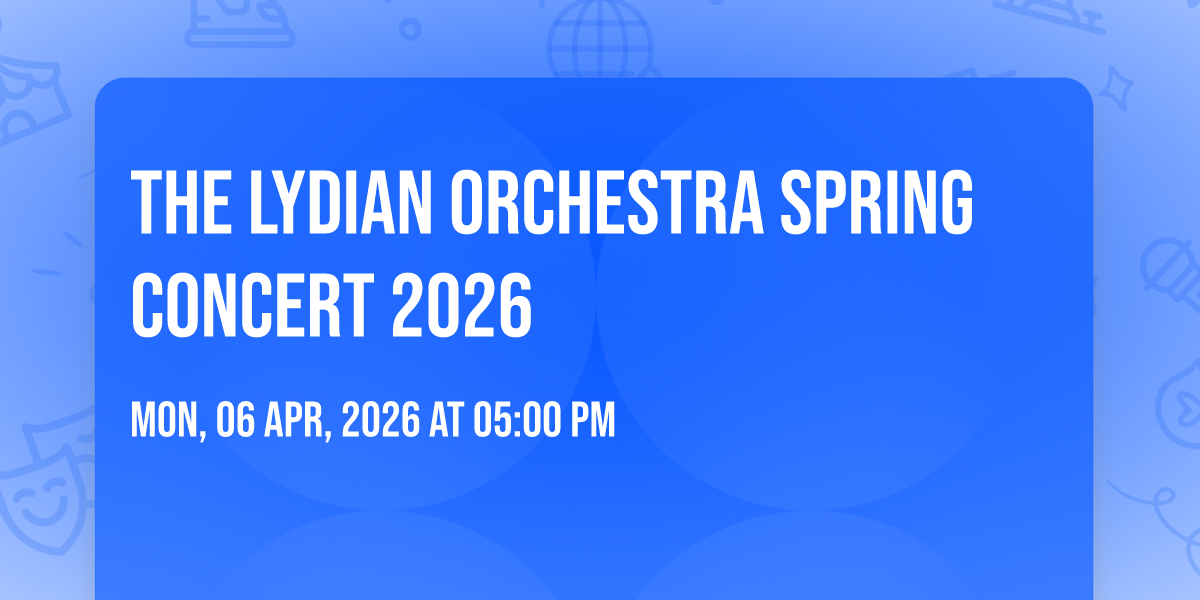 THE LYDIAN ORCHESTRA SPRING CONCERT 2026

MON, 06 APR, 2026 AT 05:00 PM